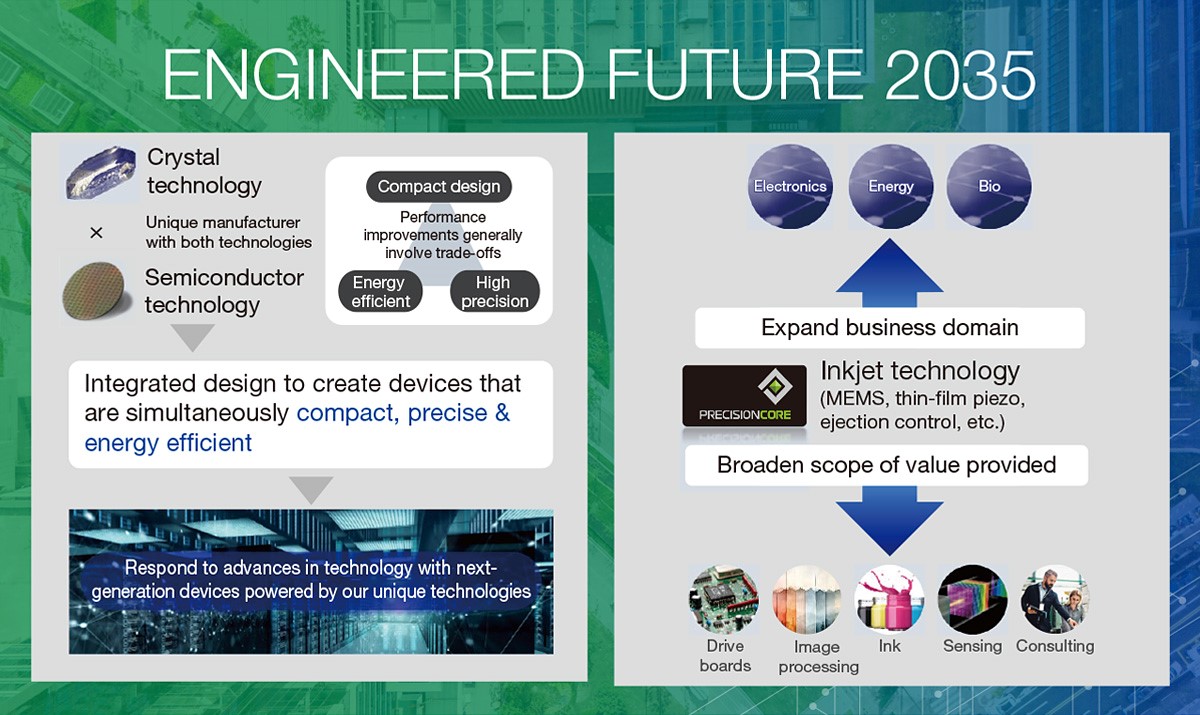 ENGINEERED FUTURE 2035

Crystal technology

×

Unique manufacturer with both technologies

Semiconductor technology

Compact design

Performance improvements generally involve trade-offs

Energy efficient

High precision

Integrated design to create devices that are simultaneously compact, precise & energy efficient

Respond to advances in technology with next-generation devices powered by our unique technologies

Electronics

Energy

Bio

Expand business domain

PRECISIONCORE

Inkjet technology (MEMS, thin-film piezo, ejection control, etc.)

Broaden scope of value provided

Drive boards

Image processing

Ink

Sensing

Consulting